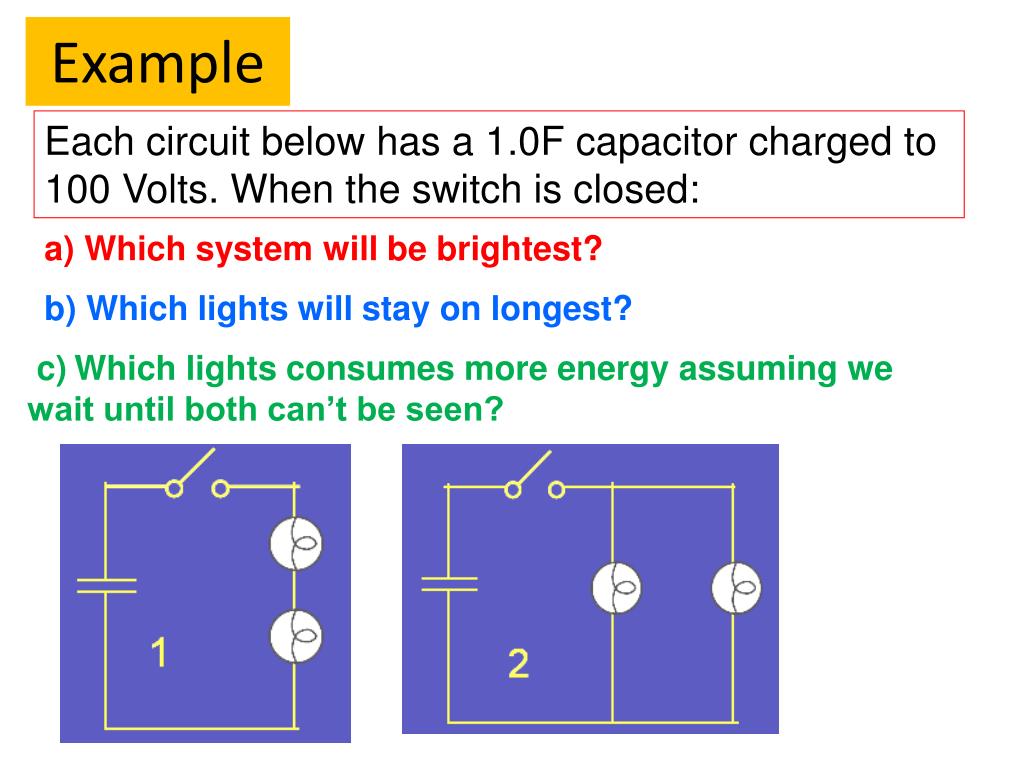 Example

Each circuit below has a 1.0F capacitor charged to 100 Volts. When the switch is closed:

a) Which system will be brightest?

b) Which lights will stay on longest?

c) Which lights consumes more energy assuming we wait until both can't be seen?

1

2